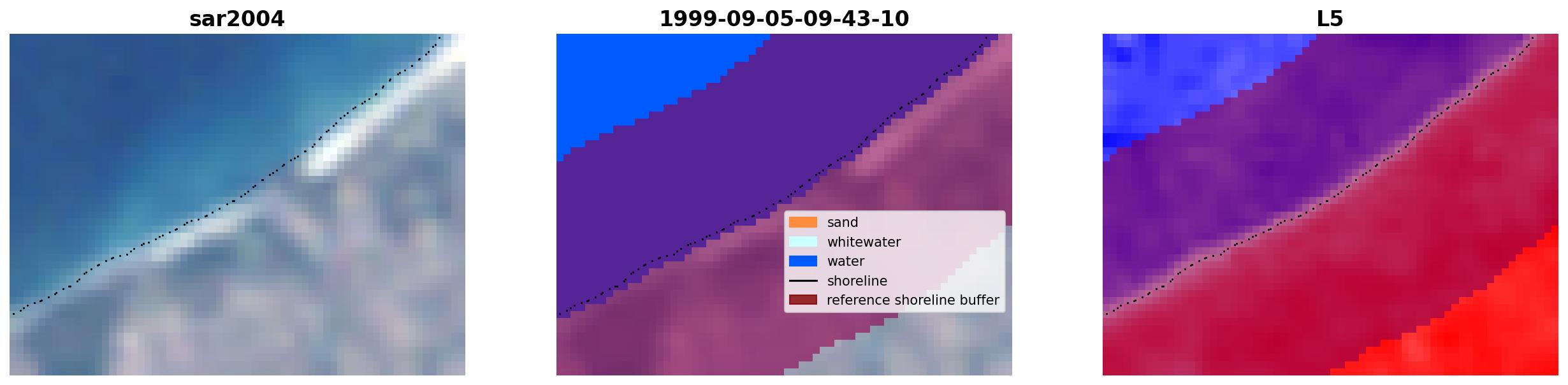 sar2004

1999-09-05-09-43-10

sand
whitewater
water
shoreline
reference shoreline buffer

L5